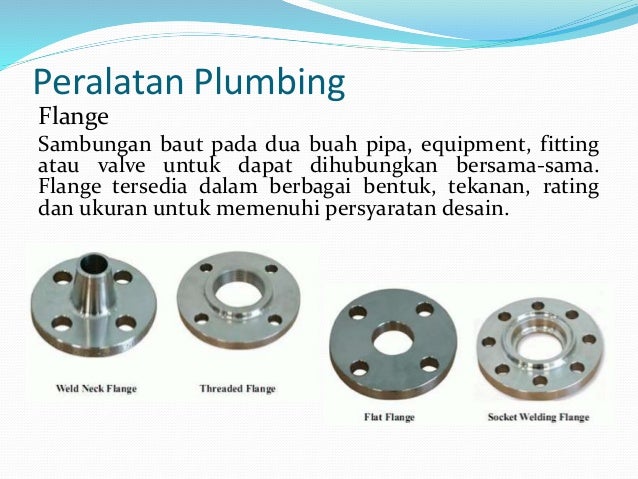 Peralatan Plumbing

Flange

Sambungan baut pada dua buah pipa, equipment, fitting atau valve untuk dapat dihubungkan bersama-sama. Flange tersedia dalam berbagai bentuk, tekanan, rating dan ukuran untuk memenuhi persyaratan desain.

Weld Neck Flange

Threaded Flange

Flat Flange

Socket Welding Flange